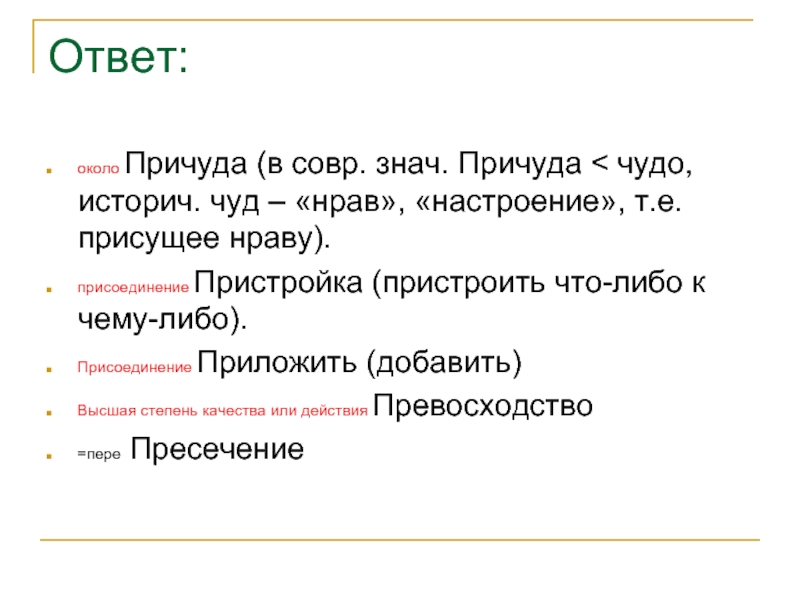 Ответ:

около Причуда (в совр. знач. Причуда < чудо, историч. чуд – «нрав», «настроение», т.е. присущее нраву).

присоединение Пристройка (пристроить что-либо к чему-либо).

Присоединение Приложить (добавить)

Высшая степень качества или действия Превосходство

=пере Пресечение